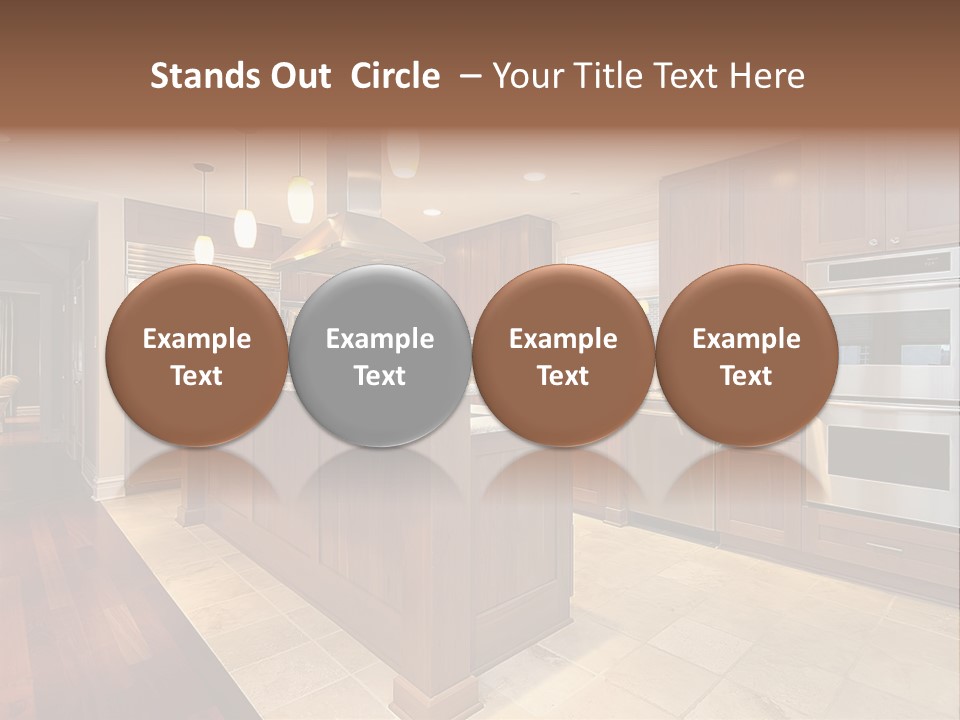 Stands Out  Circle  – Your Title Text Here

Example Text

Example Text

Example Text

Example Text